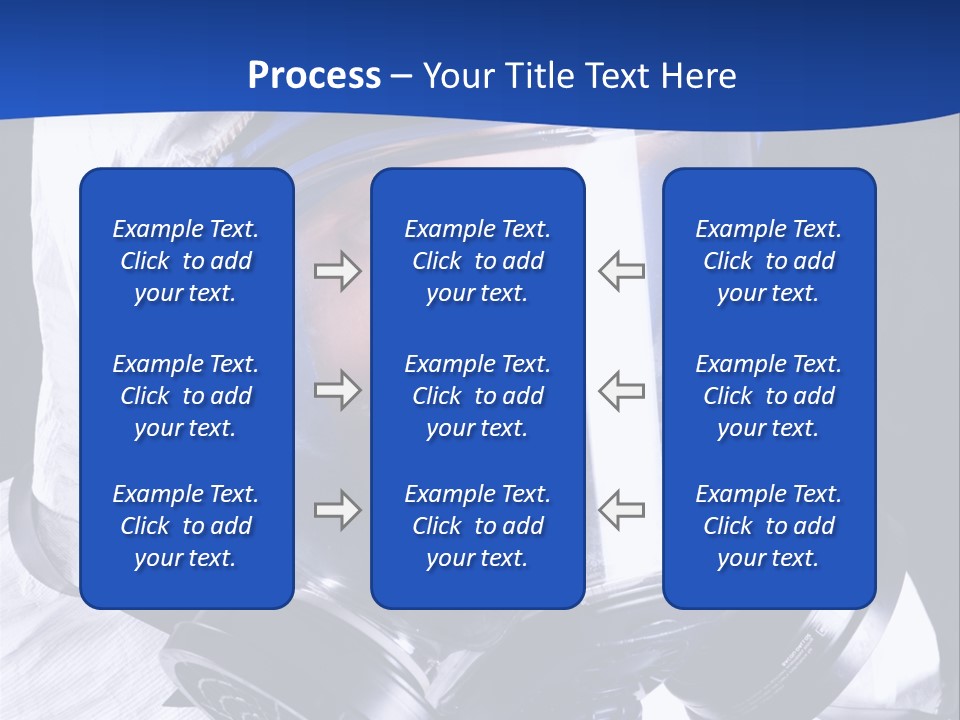 Process – Your Title Text Here

Example Text. Click to add your text.

Example Text. Click to add your text.

Example Text. Click to add your text.

Example Text. Click to add your text.

Example Text. Click to add your text.

Example Text. Click to add your text.

Example Text. Click to add your text.

Example Text. Click to add your text.

Example Text. Click to add your text.